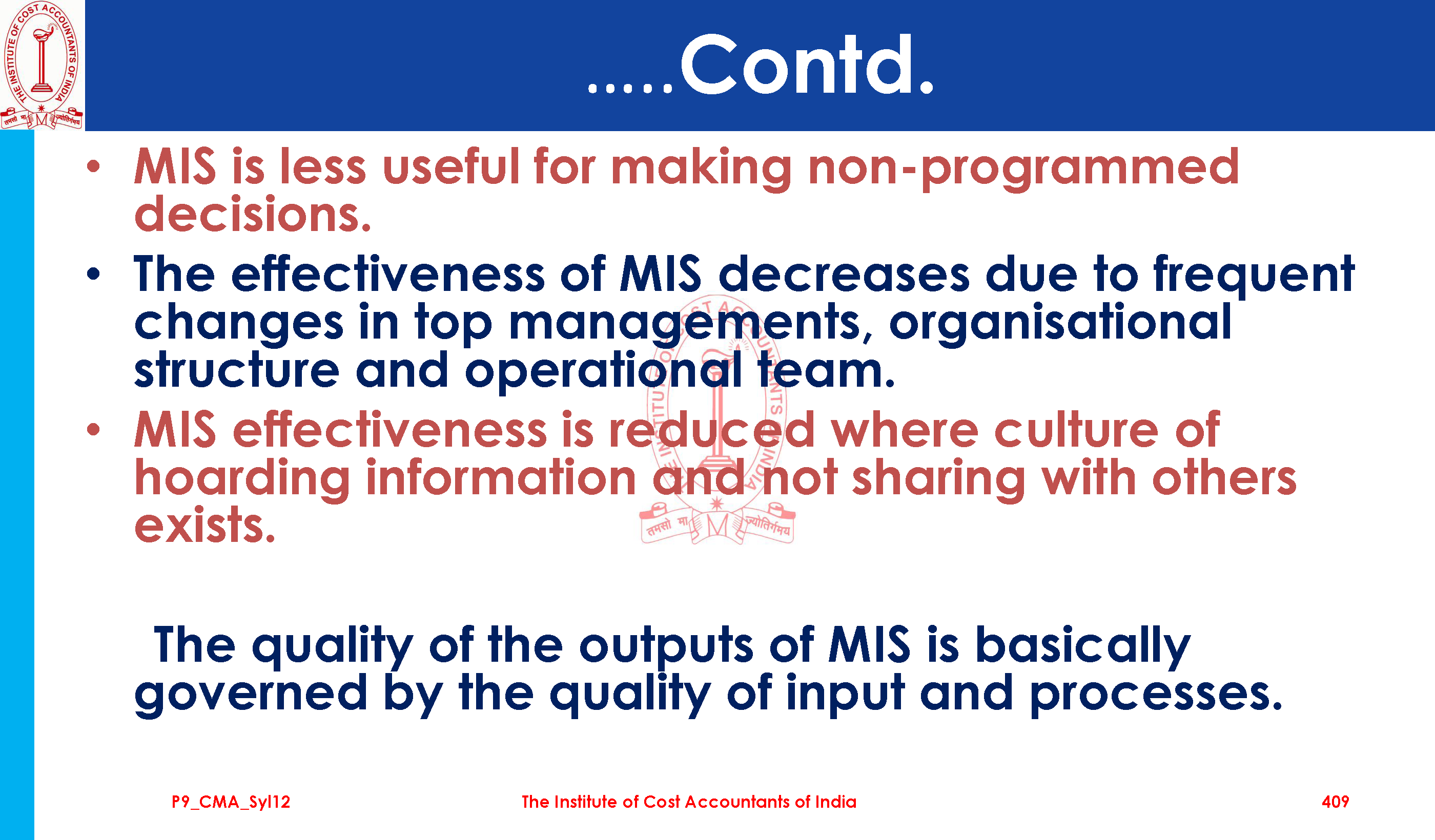 THE INSTITUTE OF COST ACCOUNTANTS OF INDIA
तमसो मा ज्योतिर्गमय

.....Contd.

• MIS is less useful for making non-programmed decisions.
• The effectiveness of MIS decreases due to frequent changes in top managements, organisational structure and operational team.
• MIS effectiveness is reduced where culture of hoarding information and not sharing with others exists.

The quality of the outputs of MIS is basically governed by the quality of input and processes.

P9_CMA_Syl12 The Institute of Cost Accountants of India 409